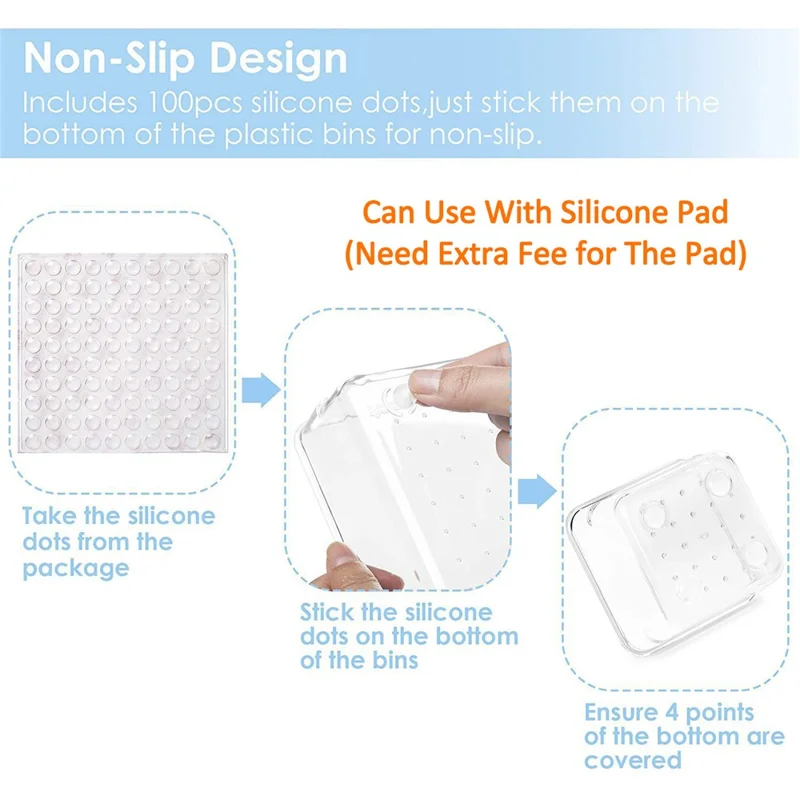 Non-Slip Design

Includes 100pcs silicone dots,just stick them on the bottom of the plastic bins for non-slip.

Can Use With Silicone Pad
(Need Extra Fee for The Pad)

Take the silicone dots from the package

Stick the silicone dots on the bottom of the bins

Ensure 4 points of the bottom are covered